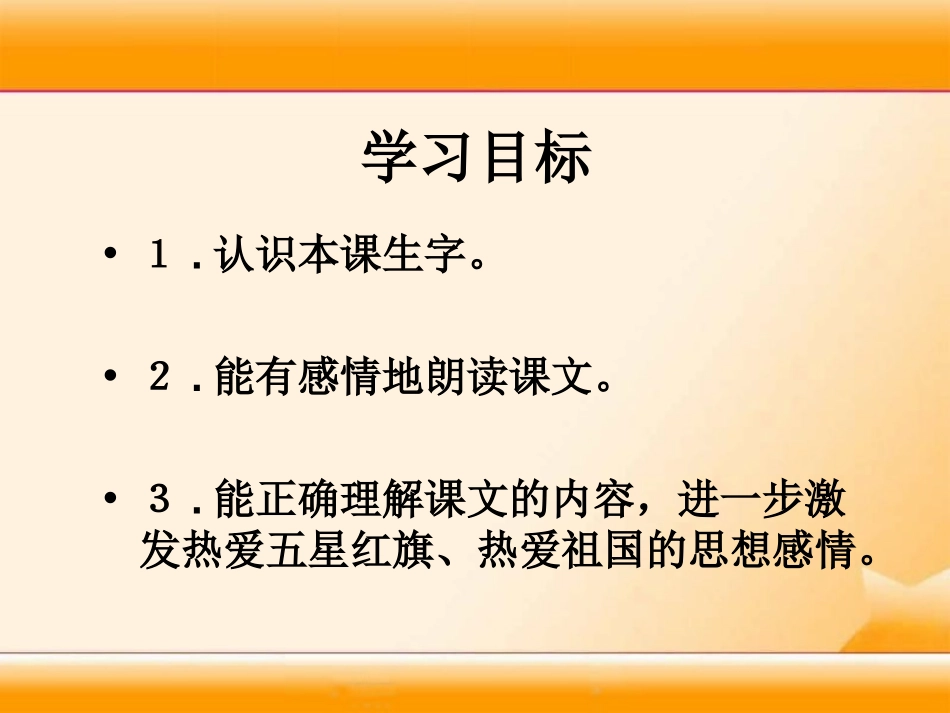 学习目标

• １．认识本课生字。

• ２．能有感情地朗读课文。

• ３．能正确理解课文的内容，进一步激发热爱五星红旗、热爱祖国的思想感情。